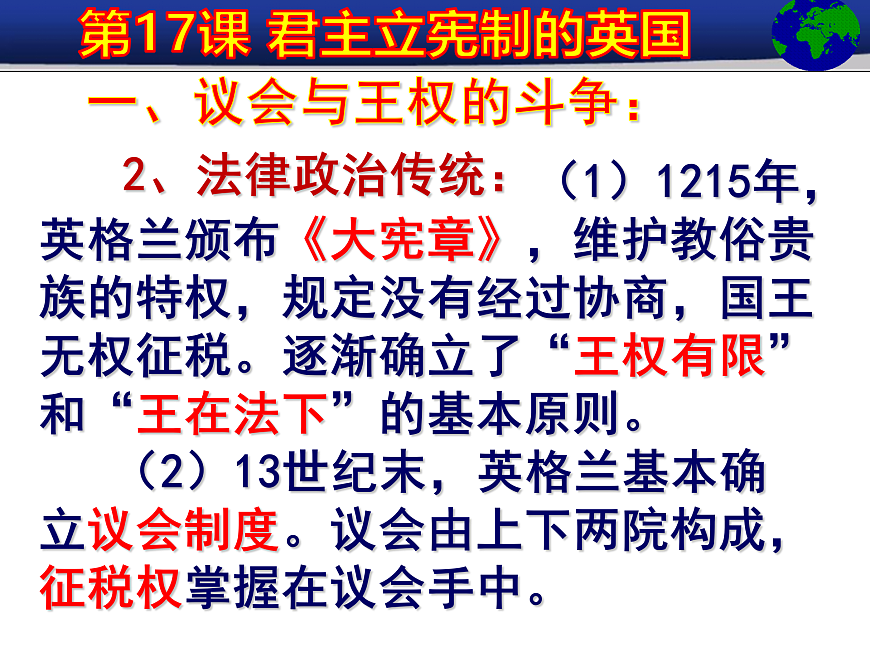 第17课 君主立宪制的英国

一、议会与王权的斗争：

2、法律政治传统：（1）1215年，英格兰颁布《大宪章》，维护教俗贵族的特权，规定没有经过协商，国王无权征税。逐渐确立了“王权有限”和“王在法下”的基本原则。

（2）13世纪末，英格兰基本确立议会制度。议会由上下两院构成，征税权掌握在议会手中。